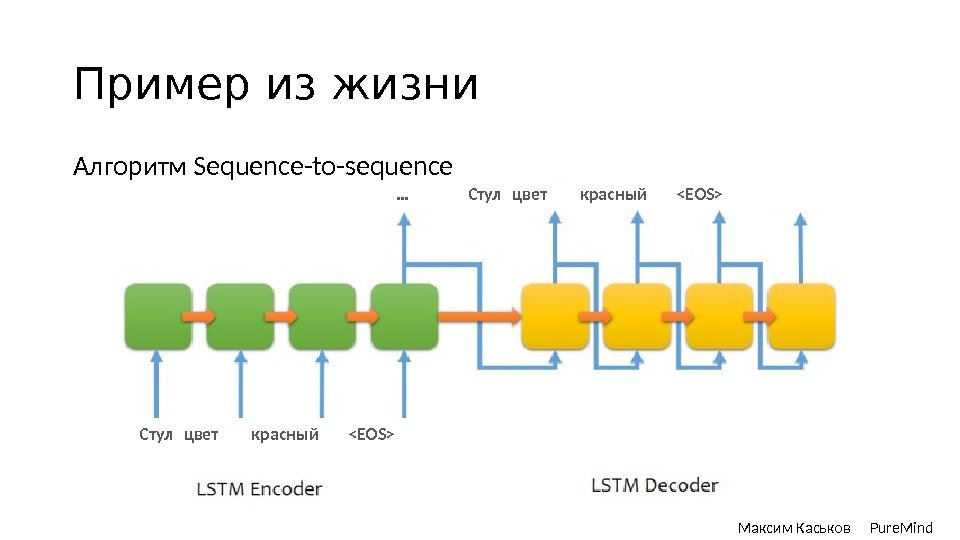 Пример из жизни

Алгоритм Sequence-to-sequence

... Стул цвет красный <EOS>

Стул цвет красный <EOS>

LSTM Encoder

LSTM Decoder

Максим Каськов PureMind